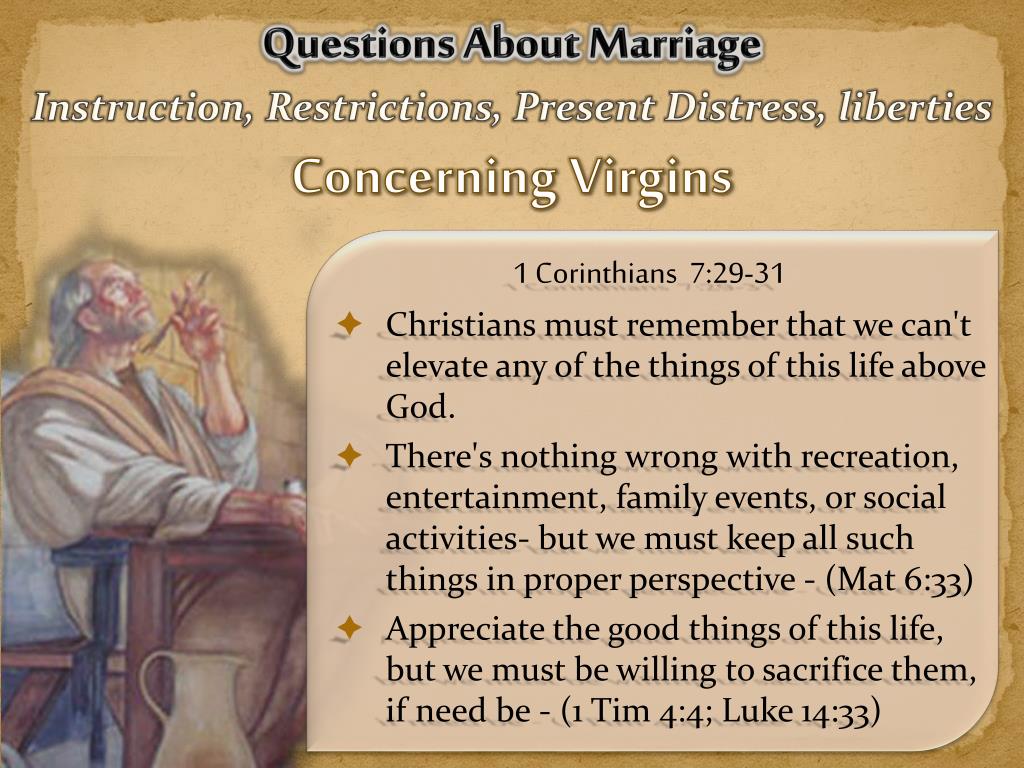 Questions About Marriage
Instruction, Restrictions, Present Distress, liberties
Concerning Virgins

1 Corinthians 7:29-31

Christians must remember that we can't elevate any of the things of this life above God.

There's nothing wrong with recreation, entertainment, family events, or social activities- but we must keep all such things in proper perspective - (Mat 6:33)

Appreciate the good things of this life, but we must be willing to sacrifice them, if need be - (1 Tim 4:4; Luke 14:33)